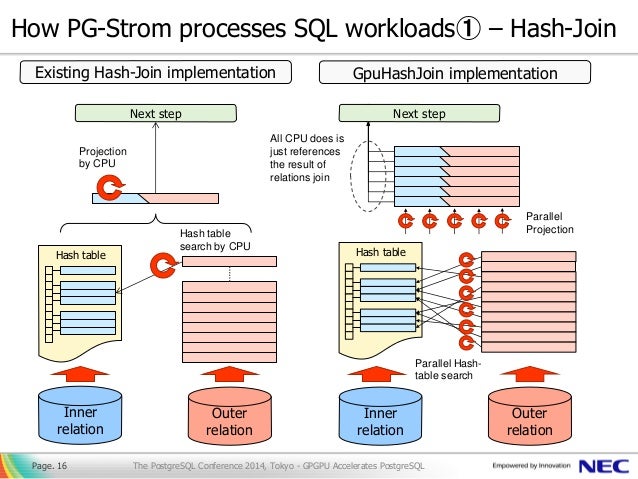 How PG-Strom processes SQL workloads① – Hash-Join

Existing Hash-Join implementation

Next step

Projection by CPU

Hash table search by CPU

Hash table

Inner relation

Outer relation

GpuHashJoin implementation

Next step

All CPU does is just references the result of relations join

Parallel Projection

Hash table

Parallel Hash-table search

Inner relation

Outer relation

Page. 16

The PostgreSQL Conference 2014, Tokyo - GPGPU Accelerates PostgreSQL

Empowered by Innovation NEC